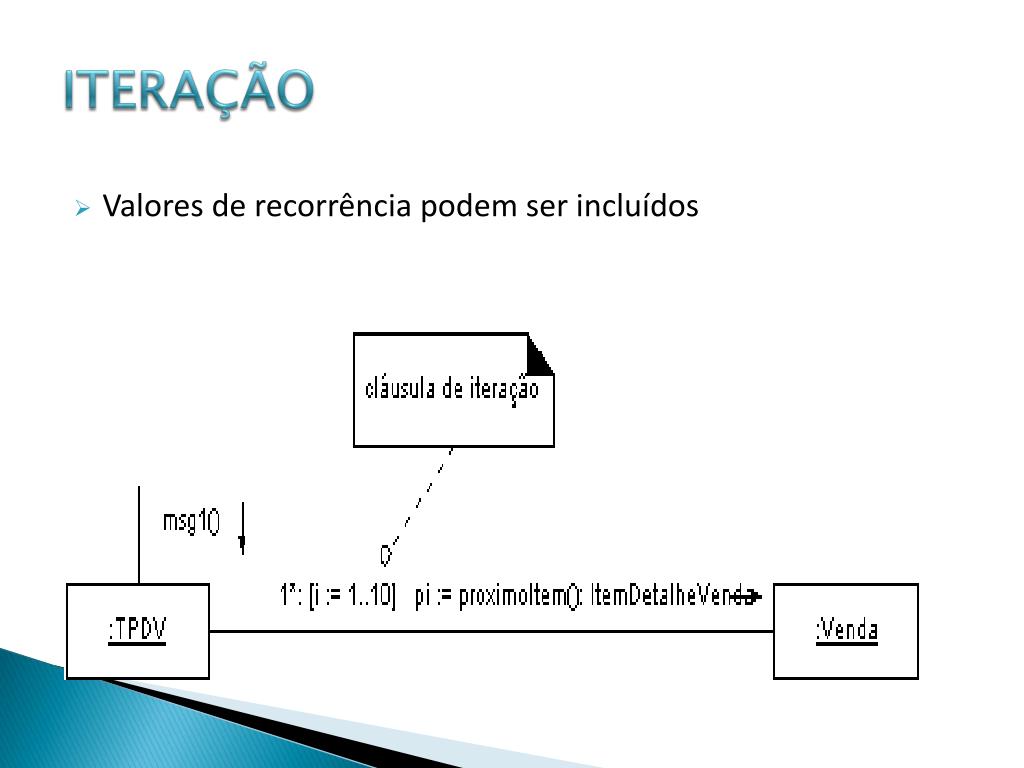 ITERAÇÃO

Valores de recorrência podem ser incluídos

cláusula de iteração

msg1()

1*: [i := 1..10]   pi := proximoItem(): ItemDetalheVenda

:TPDV

:Venda